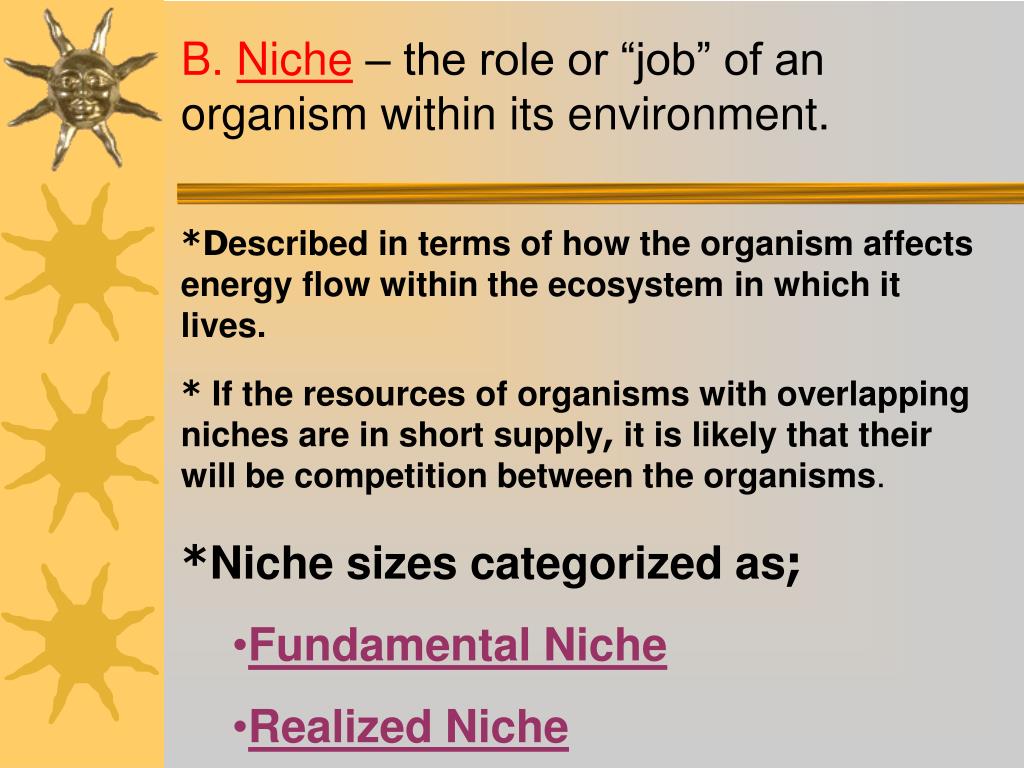 B. Niche – the role or “job” of an organism within its environment.

*Described in terms of how the organism affects energy flow within the ecosystem in which it lives.

* If the resources of organisms with overlapping niches are in short supply, it is likely that their will be competition between the organisms.

*Niche sizes categorized as;

•Fundamental Niche

•Realized Niche